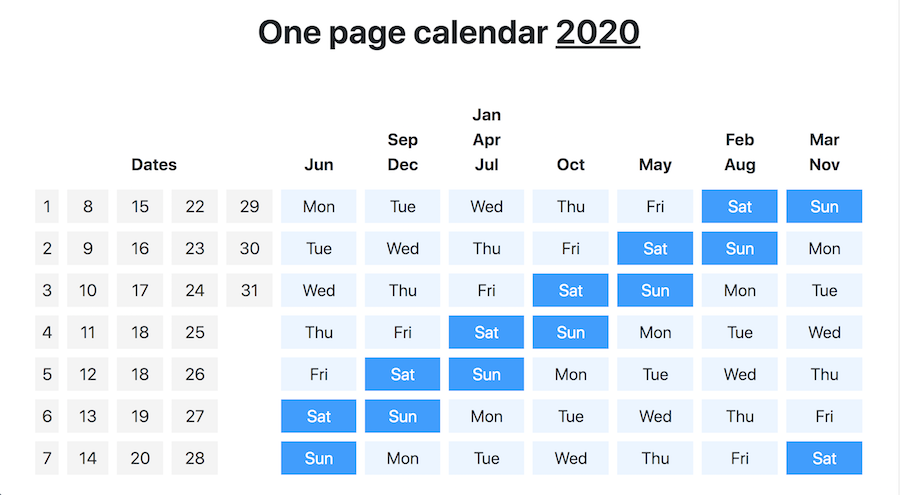 One page calendar 2020

| Dates | | | | | Jun | Sep Dec | Jan Apr Jul | Oct | May | Feb Aug | Mar Nov |
|---|---|---|---|---|---|---|---|---|---|---|---|
| 1 | 8 | 15 | 22 | 29 | Mon | Tue | Wed | Thu | Fri | Sat | Sun |
| 2 | 9 | 16 | 23 | 30 | Tue | Wed | Thu | Fri | Sat | Sun | Mon |
| 3 | 10 | 17 | 24 | 31 | Wed | Thu | Fri | Sat | Sun | Mon | Tue |
| 4 | 11 | 18 | 25 | | Thu | Fri | Sat | Sun | Mon | Tue | Wed |
| 5 | 12 | 18 | 26 | | Fri | Sat | Sun | Mon | Tue | Wed | Thu |
| 6 | 13 | 19 | 27 | | Sat | Sun | Mon | Tue | Wed | Thu | Fri |
| 7 | 14 | 20 | 28 | | Sun | Mon | Tue | Wed | Thu | Fri | Sat |